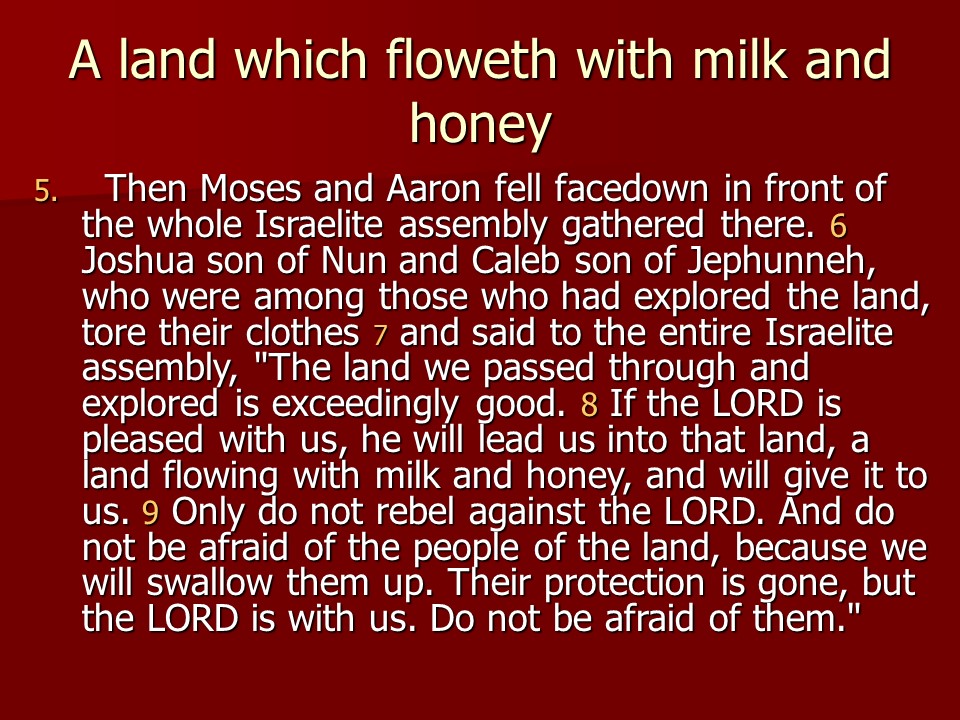 A land which floweth with milk and honey

5. Then Moses and Aaron fell facedown in front of the whole Israelite assembly gathered there. 6 Joshua son of Nun and Caleb son of Jephunneh, who were among those who had explored the land, tore their clothes 7 and said to the entire Israelite assembly, "The land we passed through and explored is exceedingly good. 8 If the LORD is pleased with us, he will lead us into that land, a land flowing with milk and honey, and will give it to us. 9 Only do not rebel against the LORD. And do not be afraid of the people of the land, because we will swallow them up. Their protection is gone, but the LORD is with us. Do not be afraid of them."